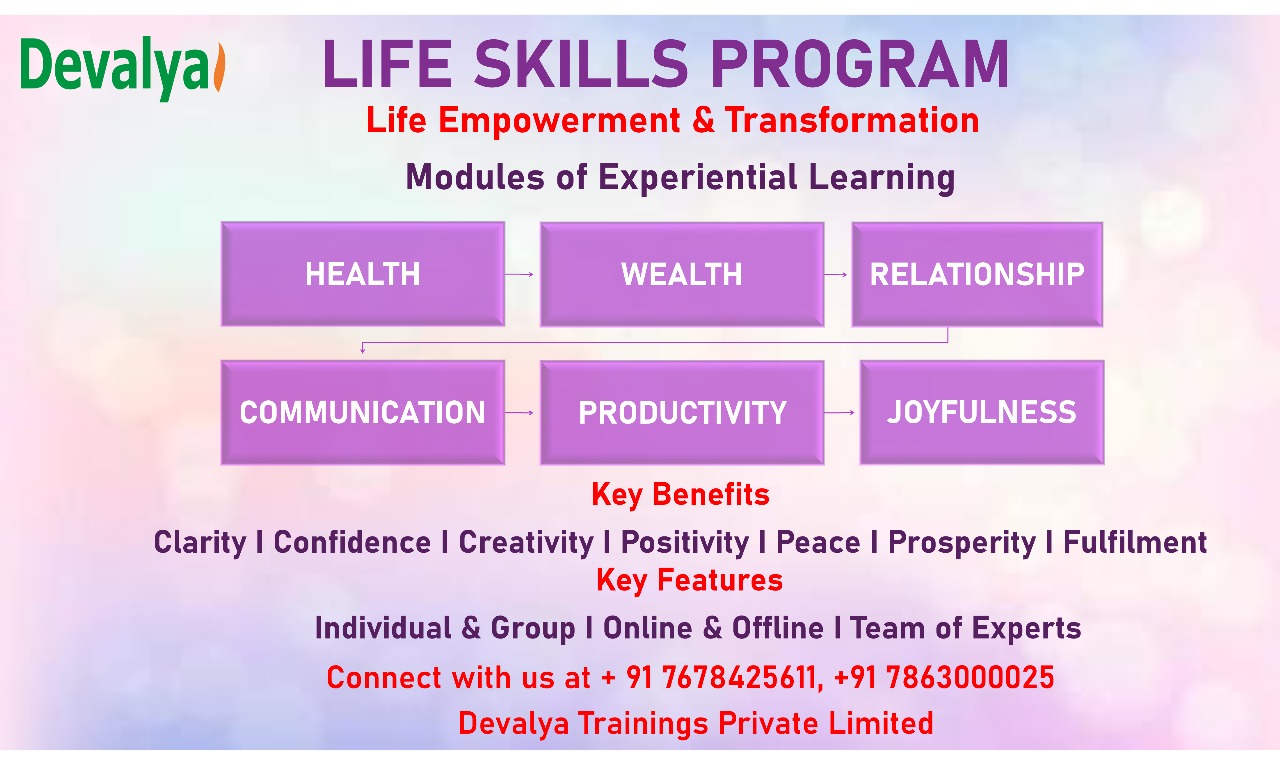 Devalya

LIFE SKILLS PROGRAM

Life Empowerment & Transformation

Modules of Experiential Learning

HEALTH

WEALTH

RELATIONSHIP

COMMUNICATION

PRODUCTIVITY

JOYFULNESS

Key Benefits

Clarity I Confidence I Creativity I Positivity I Peace I Prosperity I Fulfilment

Key Features

Individual & Group I Online & Offline I Team of Experts

Connect with us at + 91 7678425611, +91 7863000025

Devalya Trainings Private Limited